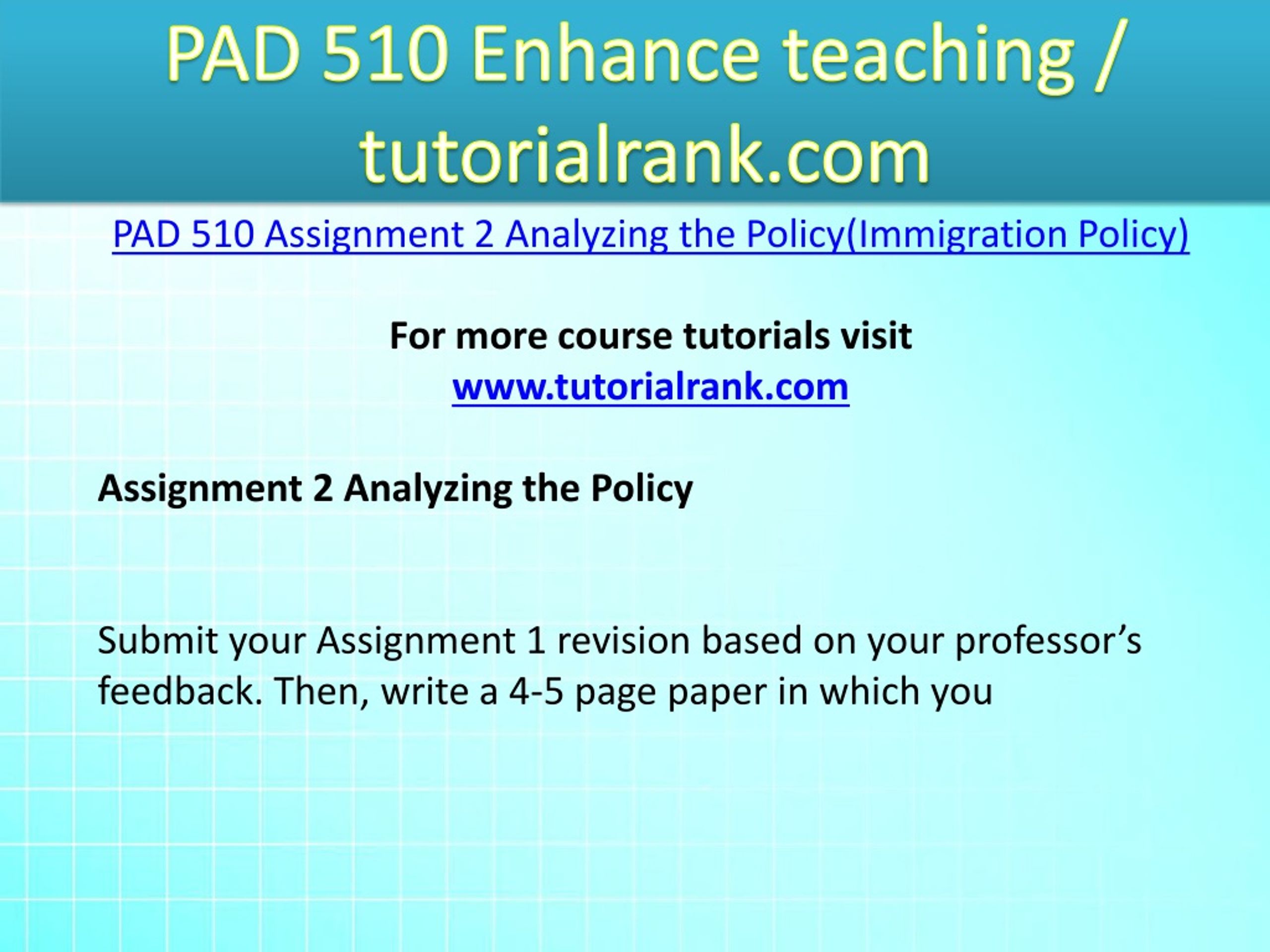 PAD 510 Enhance teaching / tutorialrank.com

PAD 510 Assignment 2 Analyzing the Policy(Immigration Policy)

For more course tutorials visit
www.tutorialrank.com

Assignment 2 Analyzing the Policy

Submit your Assignment 1 revision based on your professor’s feedback. Then, write a 4-5 page paper in which you